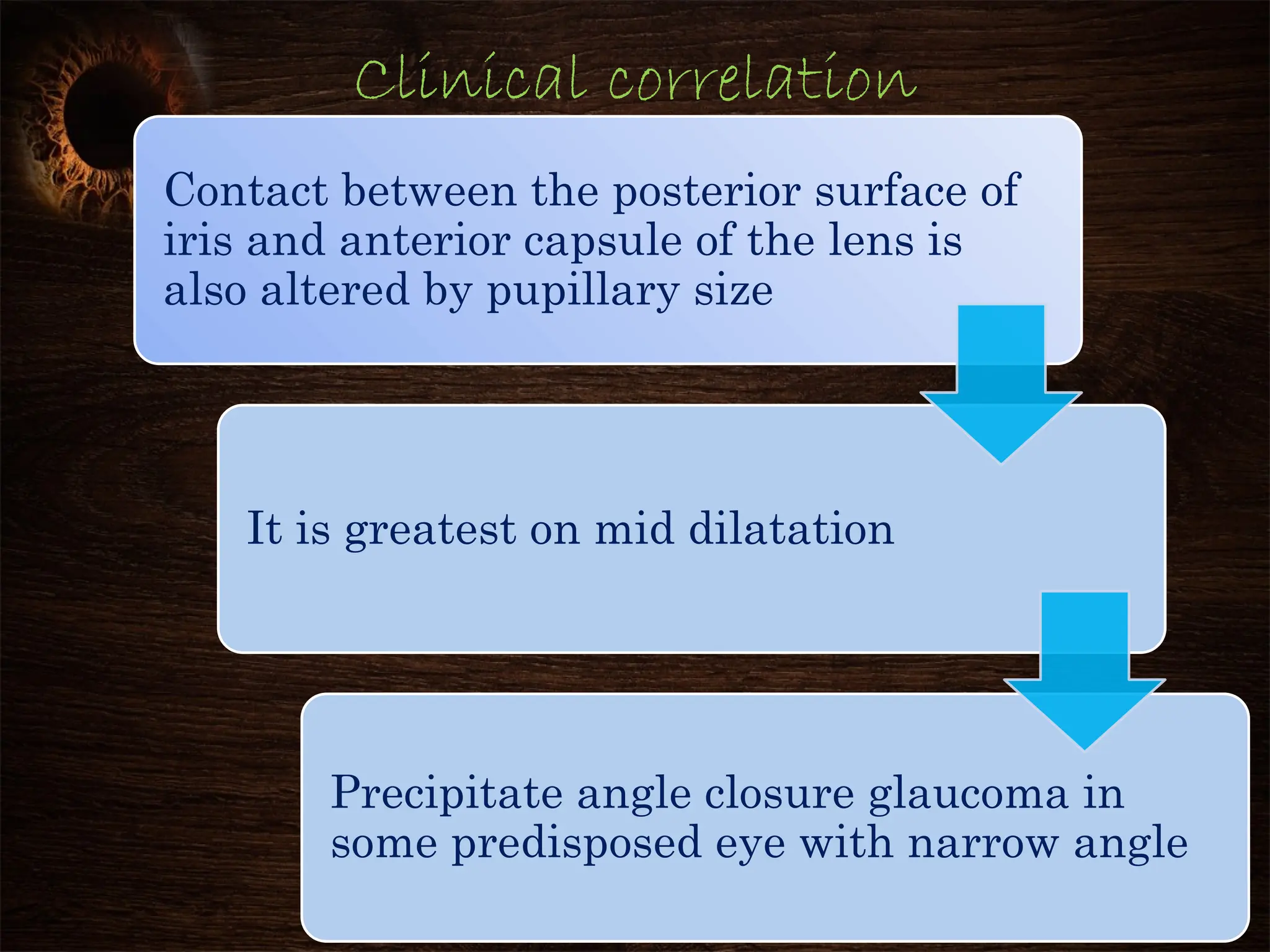 Clinical correlation

Contact between the posterior surface of iris and anterior capsule of the lens is also altered by pupillary size

It is greatest on mid dilatation

Precipitate angle closure glaucoma in some predisposed eye with narrow angle